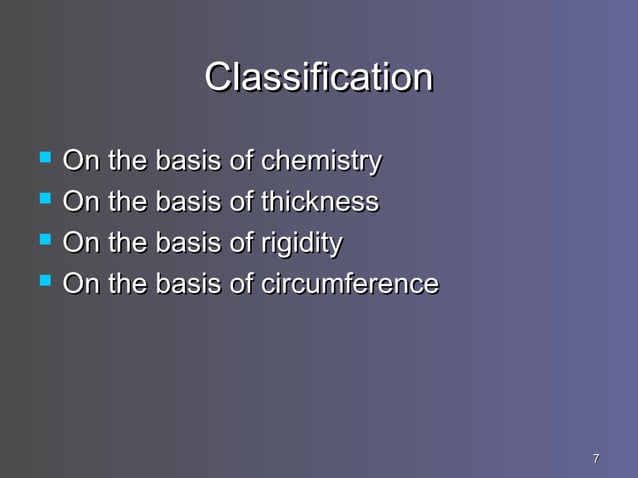 Classification

- On the basis of chemistry
- On the basis of thickness
- On the basis of rigidity
- On the basis of circumference

7